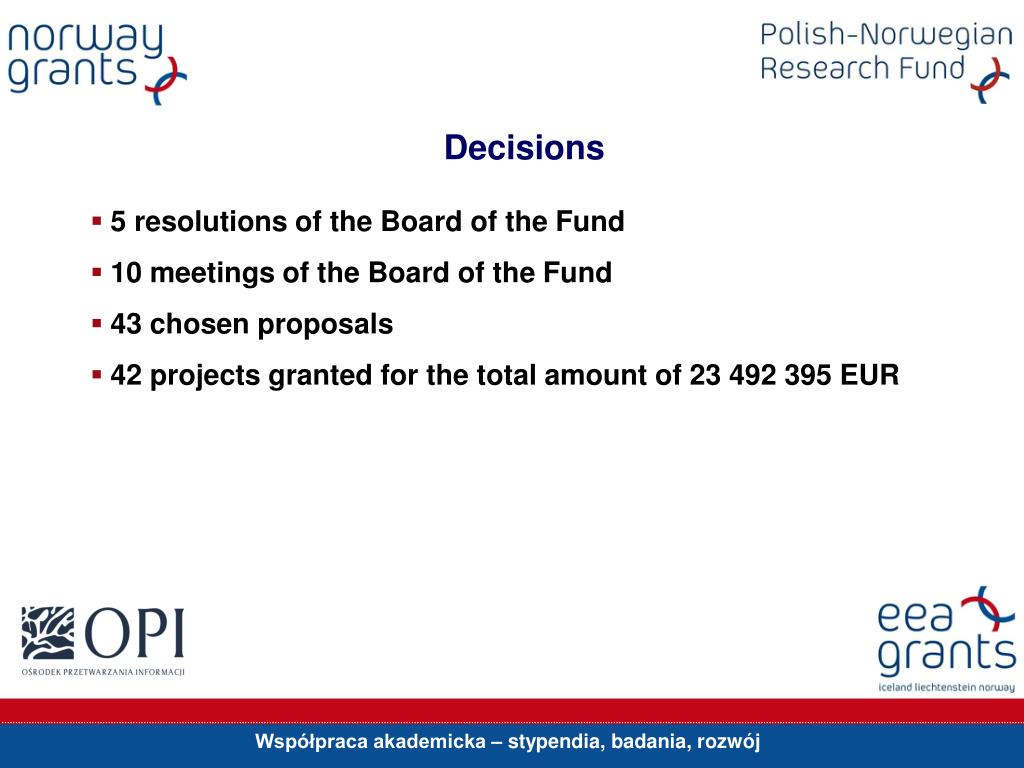 norway grants

Polish-Norwegian Research Fund

Decisions

▪ 5 resolutions of the Board of the Fund
▪ 10 meetings of the Board of the Fund
▪ 43 chosen proposals
▪ 42 projects granted for the total amount of 23 492 395 EUR

OPI
OŚRODEK PRZETWARZANIA INFORMACJI

eea grants
iceland liechtenstein norway

Współpraca akademicka – stypendia, badania, rozwój